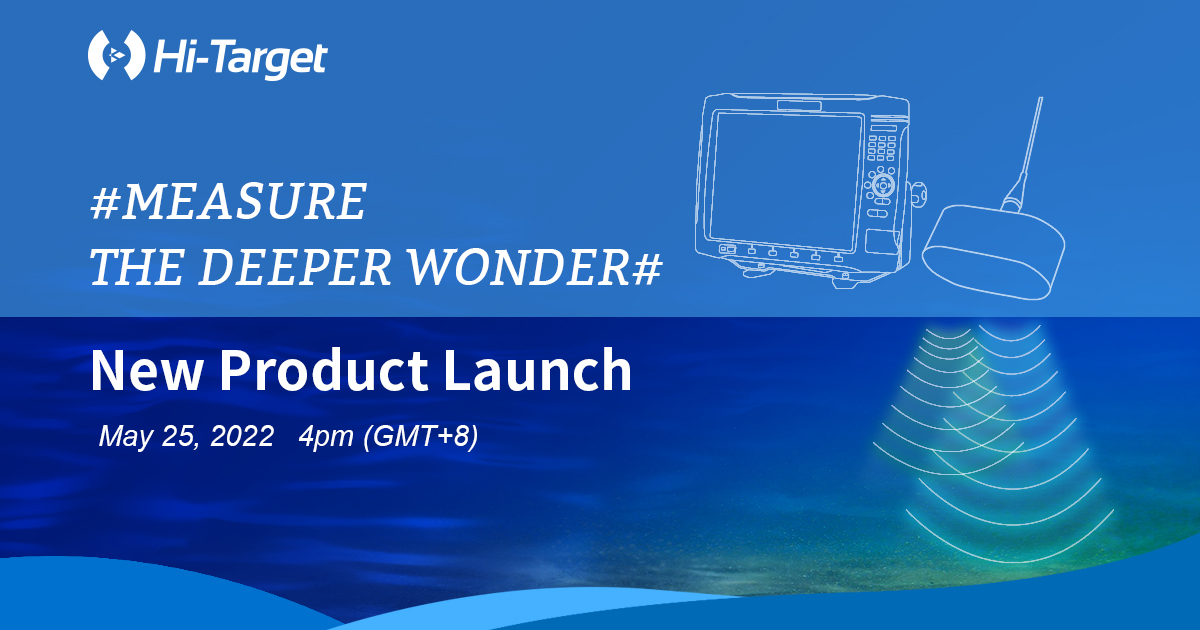 Hi-Target

#MEASURE
THE DEEPER WONDER#

New Product Launch

May 25, 2022 4pm (GMT+8)